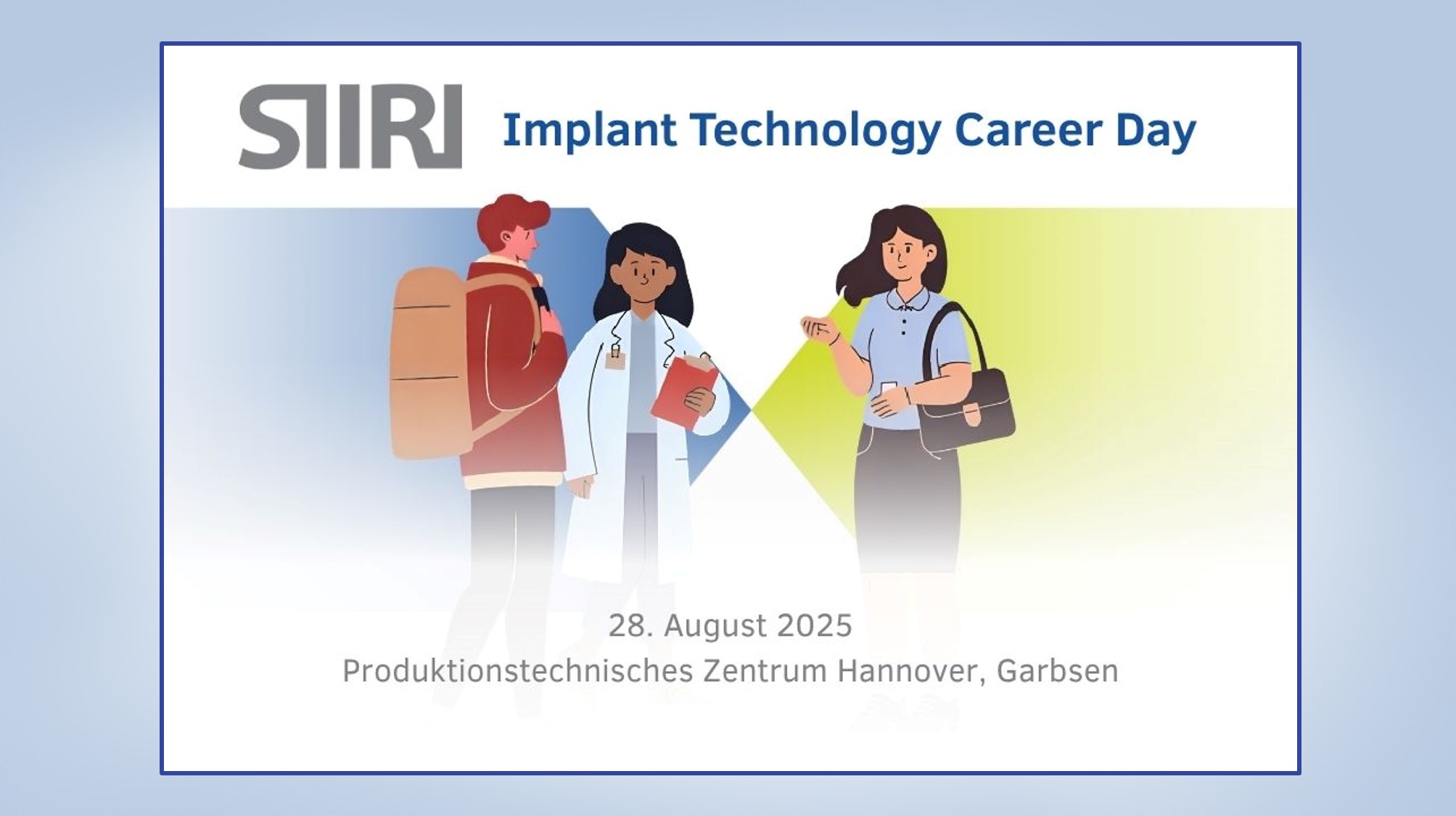 SIIRI Implant Technology Career Day

28. August 2025
Produktionstechnisches Zentrum Hannover, Garbsen